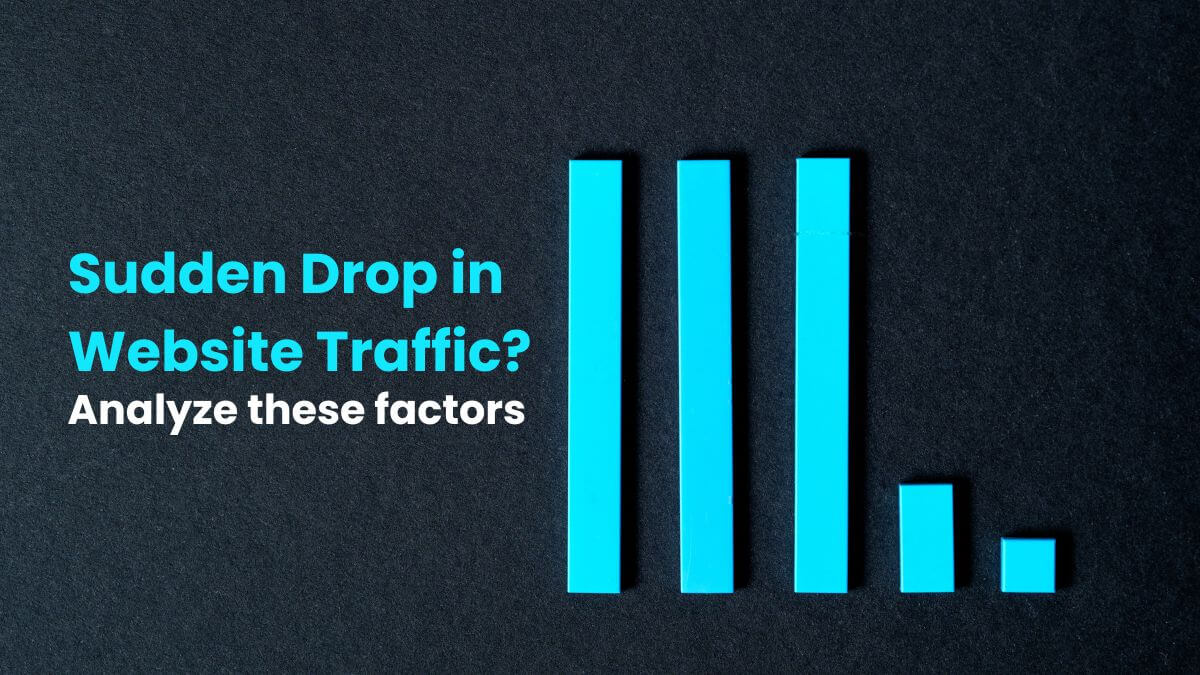 Sudden Drop in Website Traffic?
Analyze these factors